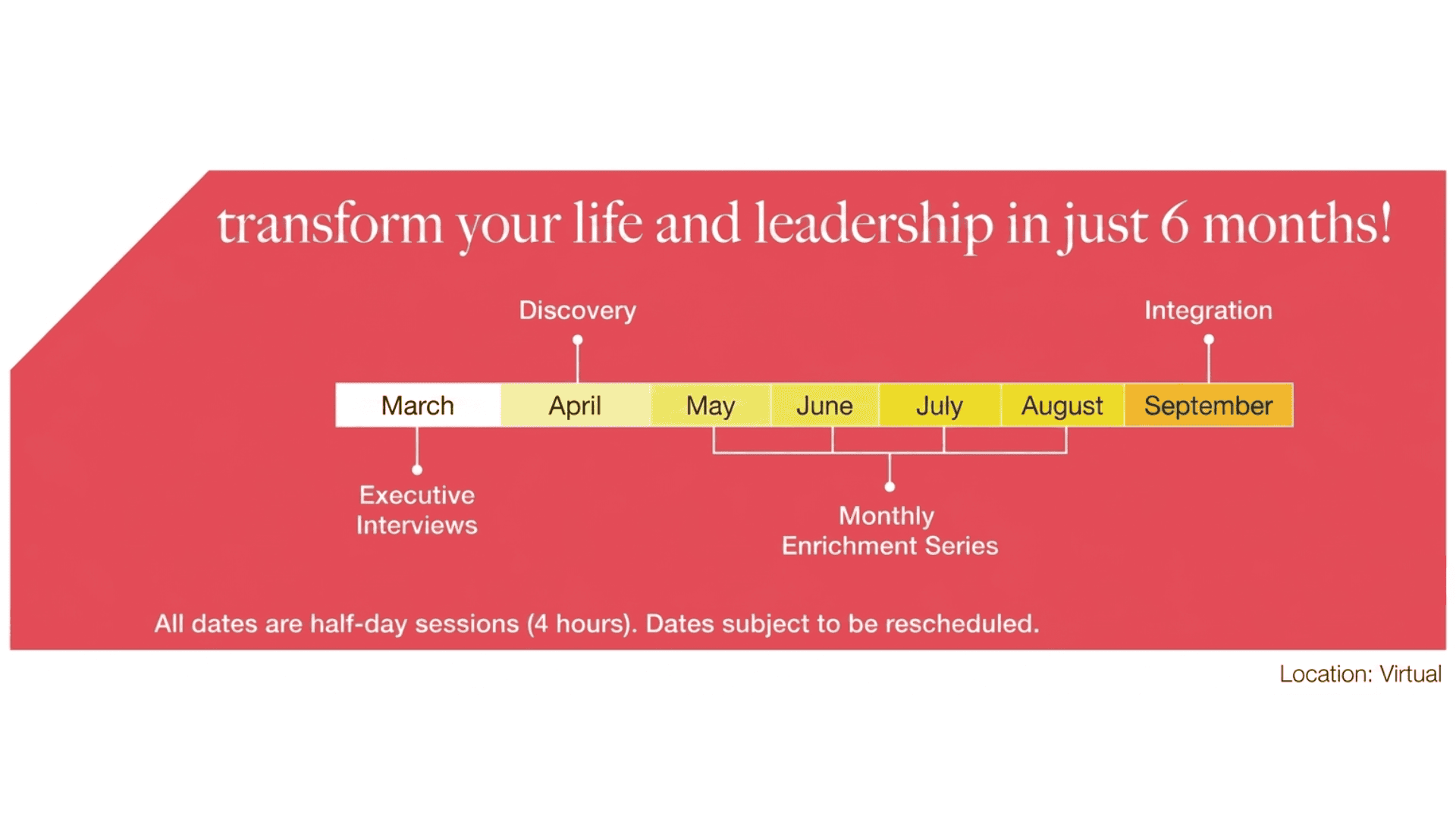 transform your life and leadership in just 6 months!

Discovery

Integration

March April May June July August September

Executive Interviews

Monthly Enrichment Series

All dates are half-day sessions (4 hours). Dates subject to be rescheduled.

Location: Virtual